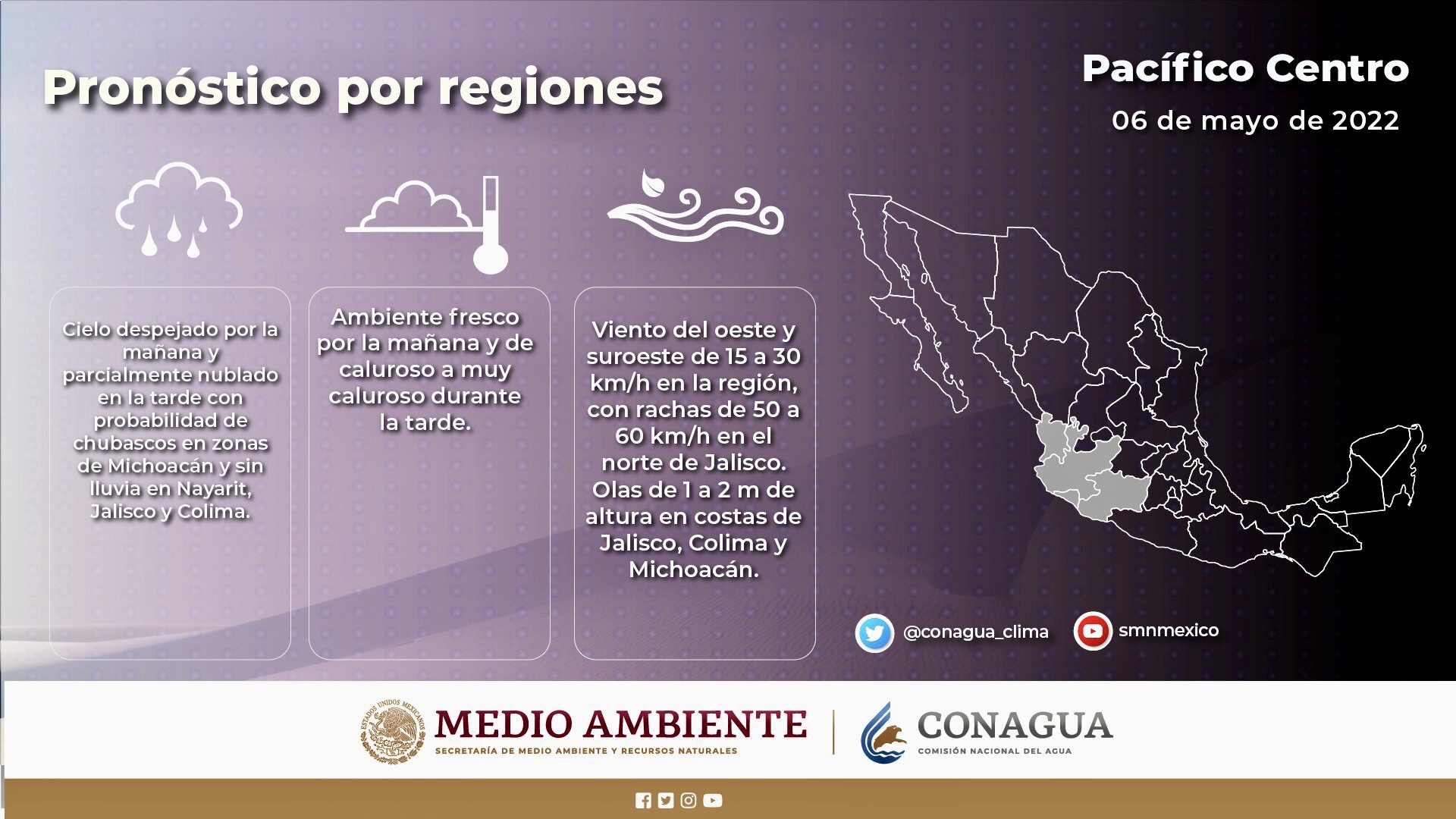 Pronóstico por regiones

Pacífico Centro

06 de mayo de 2022

Cielo despejado por la mañana y parcialmente nublado en la tarde con probabilidad de chubascos en zonas de Michoacán y sin lluvia en Nayarit, Jalisco y Colima.

Ambiente fresco por la mañana y de caluroso a muy caluroso durante la tarde.

Viento del oeste y suroeste de 15 a 30 km/h en la región, con rachas de 50 a 60 km/h en el norte de Jalisco. Olas de 1 a 2 m de altura en costas de Jalisco, Colima y Michoacán.

@conagua_clima

smnmexico

ESTADOS UNIDOS MEXICANOS

MEDIO AMBIENTE

SECRETARÍA DE MEDIO AMBIENTE Y RECURSOS NATURALES

CONAGUA

COMISIÓN NACIONAL DEL AGUA